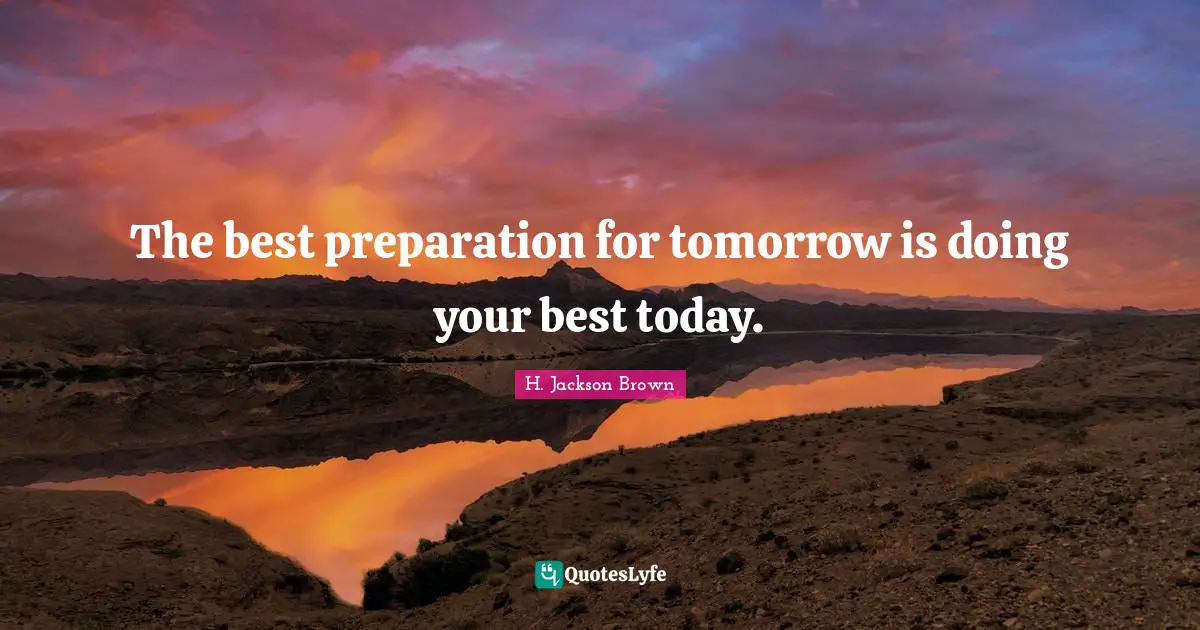 The best preparation for tomorrow is doing your best today.

H. Jackson Brown

QuotesLyfe